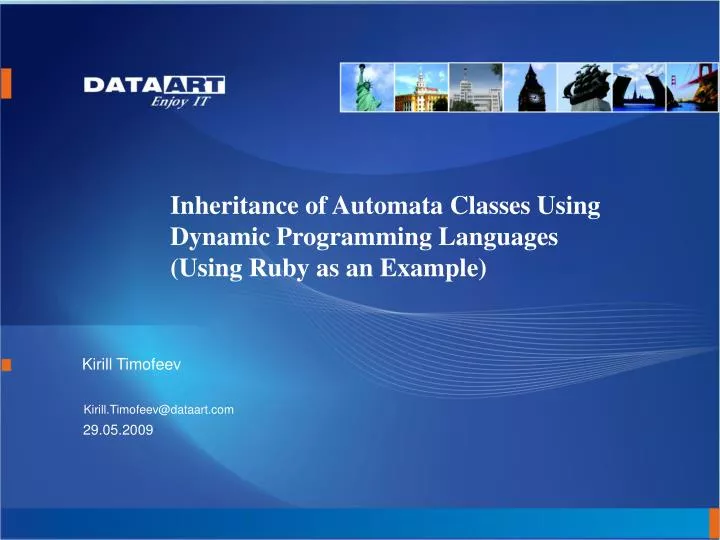 DATAART
Enjoy IT

Inheritance of Automata Classes Using Dynamic Programming Languages (Using Ruby as an Example)

Kirill Timofeev

Kirill.Timofeev@dataart.com
29.05.2009